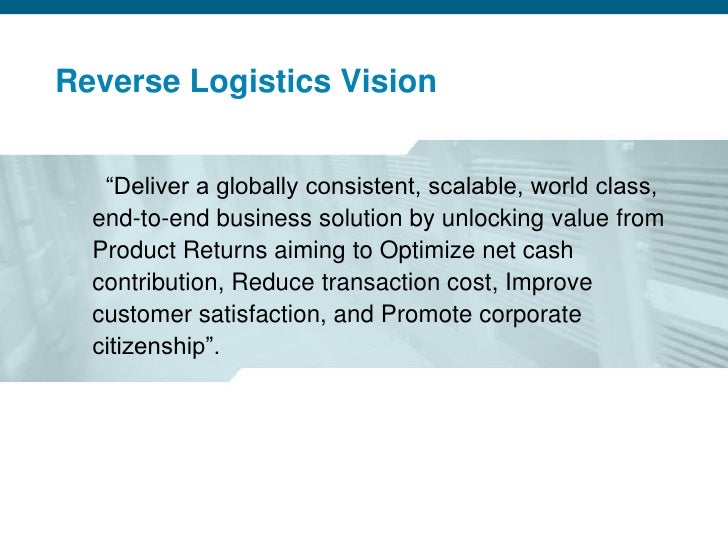 Reverse Logistics Vision

“Deliver a globally consistent, scalable, world class, end-to-end business solution by unlocking value from Product Returns aiming to Optimize net cash contribution, Reduce transaction cost, Improve customer satisfaction, and Promote corporate citizenship”.